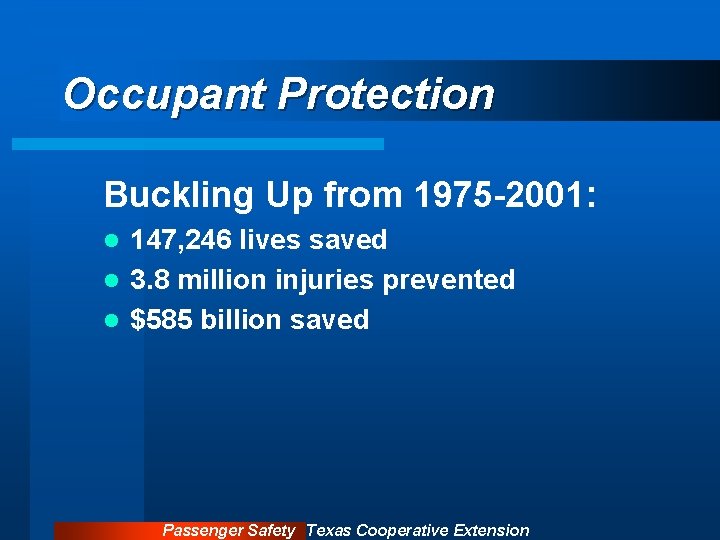 Occupant Protection

Buckling Up from 1975-2001:

- 147,246 lives saved
- 3.8 million injuries prevented
- \$585 billion saved

Passenger Safety Texas Cooperative Extension